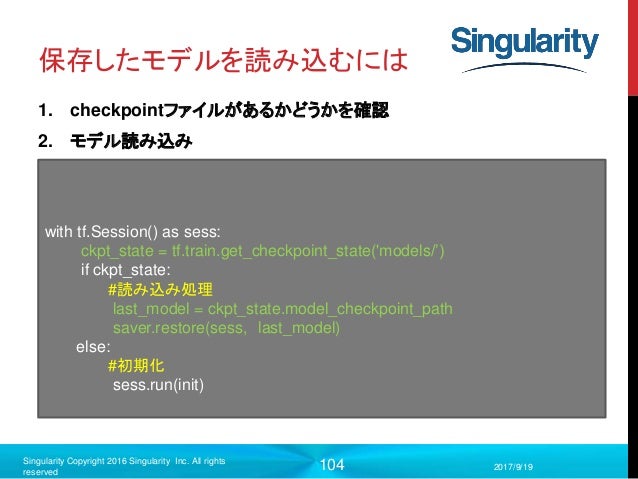 保存したモデルを読み込むには

Singularity

1. checkpointファイルがあるかどうかを確認
2. モデル読み込み

with tf.Session() as sess:
 ckpt_state = tf.train.get_checkpoint_state('models/')
 if ckpt_state:
 #読み込み処理
 last_model = ckpt_state.model_checkpoint_path
 saver.restore(sess, last_model)
 else:
 #初期化
 sess.run(init)

Singularity Copyright 2016 Singularity Inc. All rights reserved

104

2017/9/19